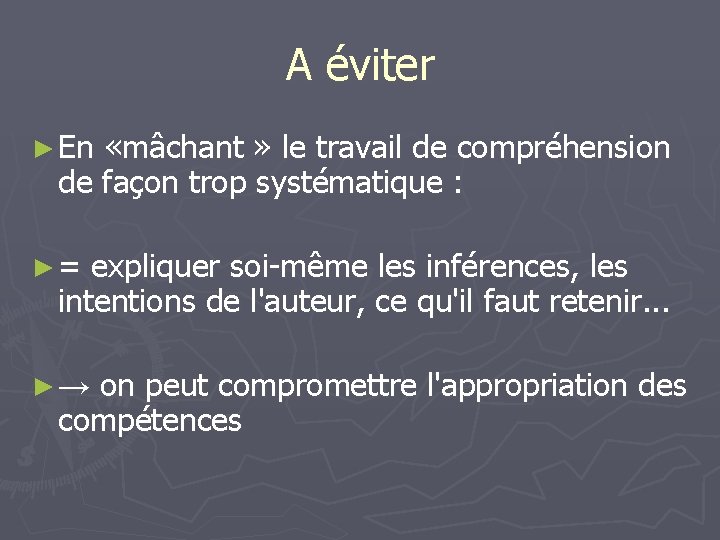 A éviter

► En «mâchant » le travail de compréhension de façon trop systématique :

► = expliquer soi-même les inférences, les intentions de l'auteur, ce qu'il faut retenir...

► → on peut compromettre l'appropriation des compétences